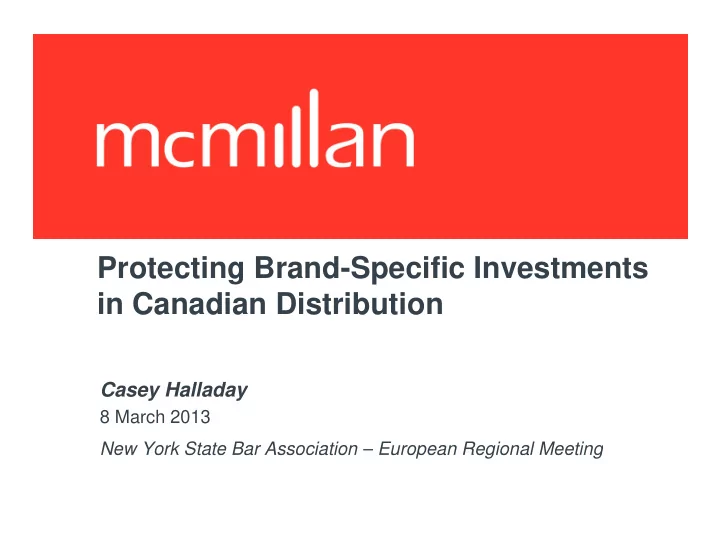 mcmillan

Protecting Brand-Specific Investments in Canadian Distribution

Casey Halladay

8 March 2013

New York State Bar Association – European Regional Meeting